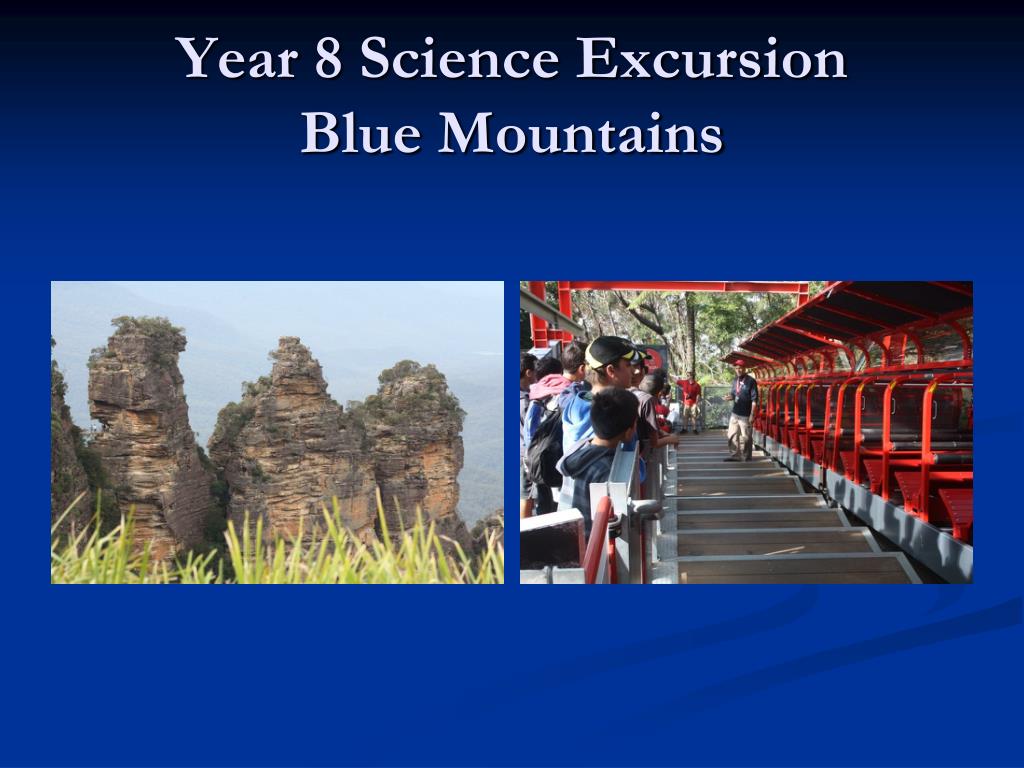 Year 8 Science Excursion
Blue Mountains